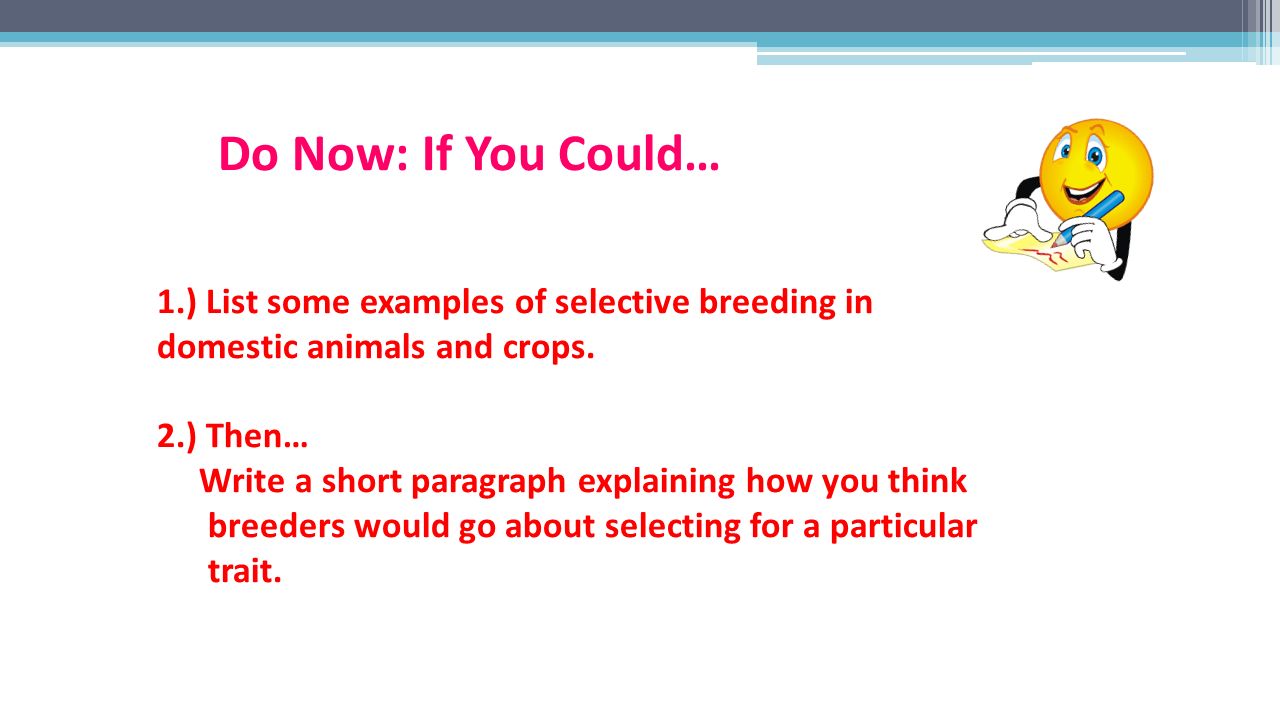 Do Now: If You Could…

1.) List some examples of selective breeding in domestic animals and crops.

2.) Then…
Write a short paragraph explaining how you think breeders would go about selecting for a particular trait.